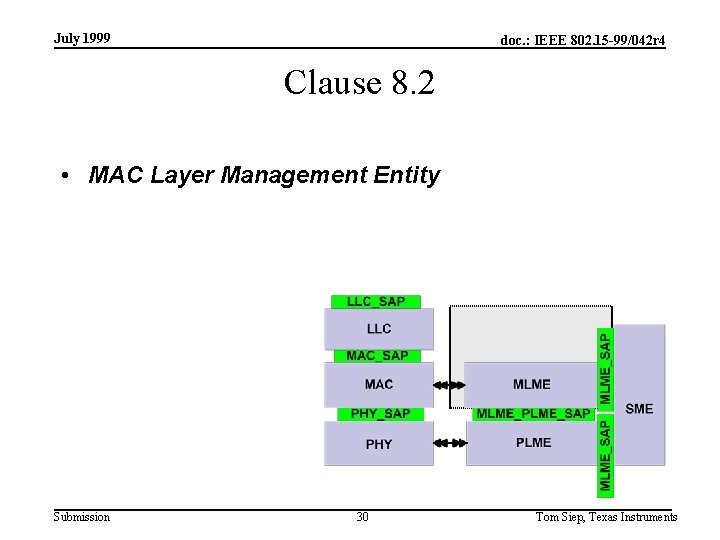 July 1999

doc.: IEEE 802.15-99/042r4

Clause 8.2

• MAC Layer Management Entity

LLC_SAP
LLC
MAC_SAP
MAC
PHY_SAP
PHY
MLME
MLME_PLME_SAP
PLME
MLME_SAP
MLME_SAP
SME

Submission

30

Tom Siep, Texas Instruments